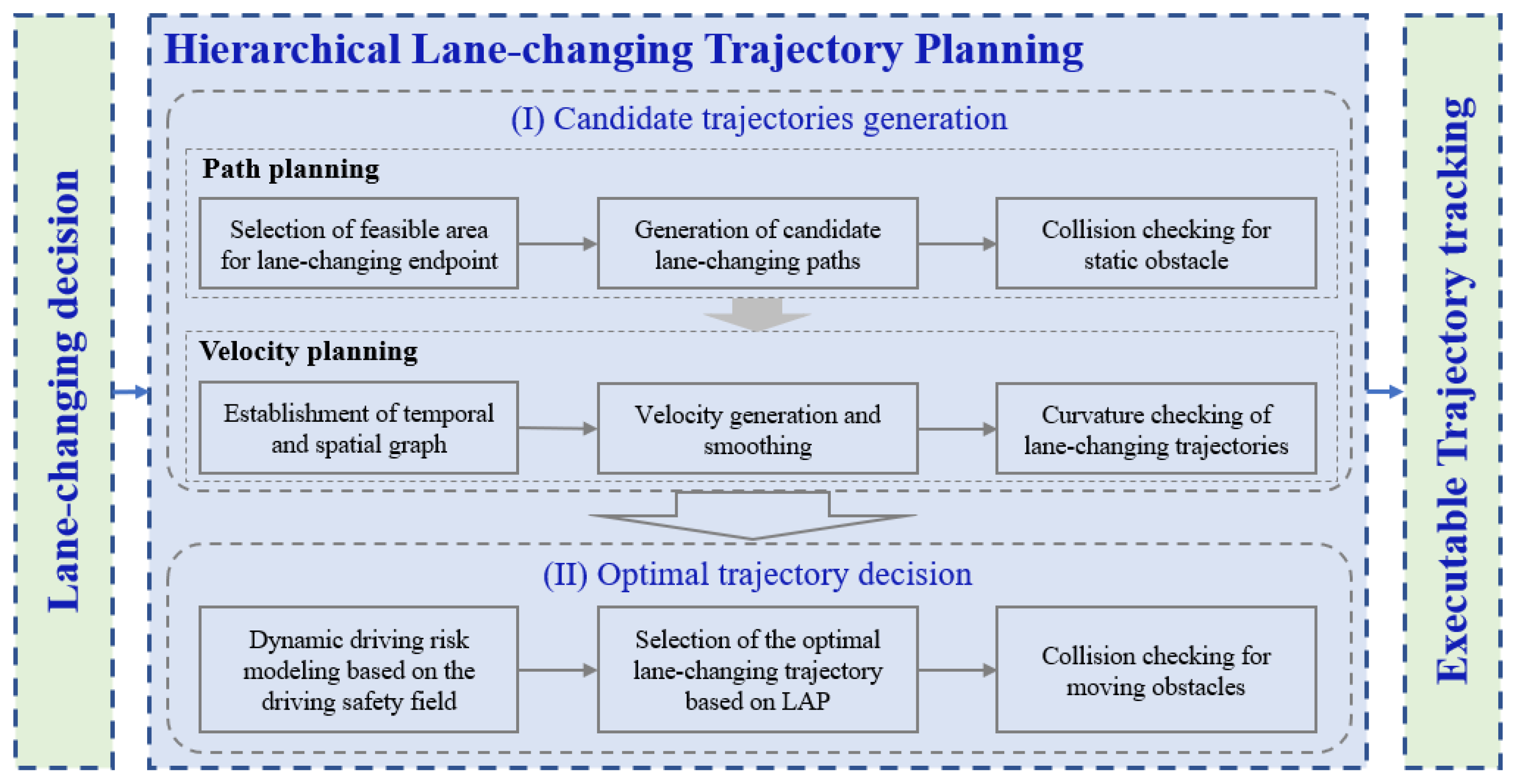 Lane-changing decision

Hierarchical Lane-changing Trajectory Planning

(I) Candidate trajectories generation

Path planning

Selection of feasible area for lane-changing endpoint

Generation of candidate lane-changing paths

Collision checking for static obstacle

Velocity planning

Establishment of temporal and spatial graph

Velocity generation and smoothing

Curvature checking of lane-changing trajectories

(II) Optimal trajectory decision

Dynamic driving risk modeling based on the driving safety field

Selection of the optimal lane-changing trajectory based on LAP

Collision checking for moving obstacles

Executable Trajectory tracking